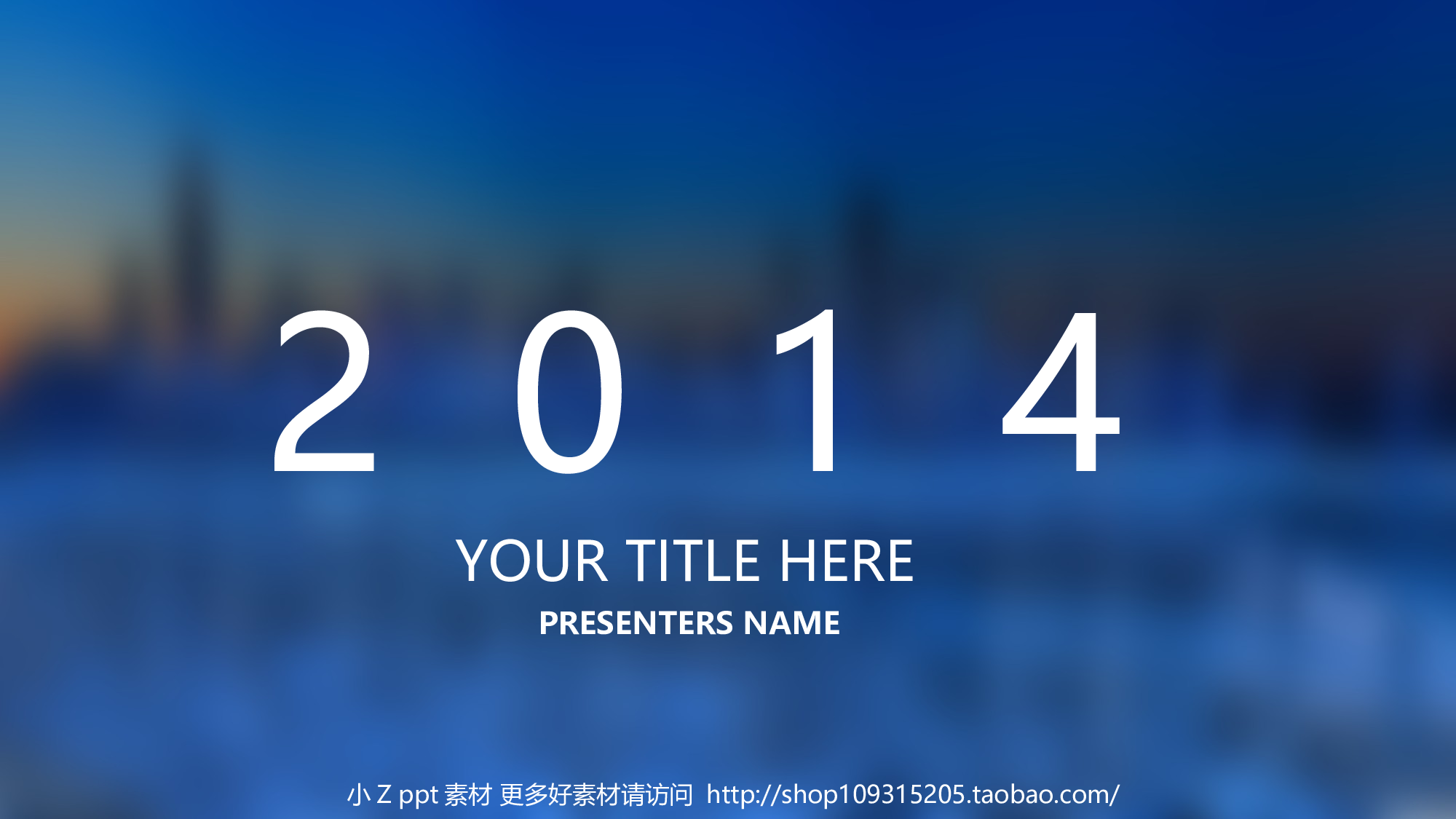 2 0 1 4

YOUR TITLE HERE

PRESENTERS NAME

小 Z ppt 素材 更多好素材请访问 http://shop109315205.taobao.com/